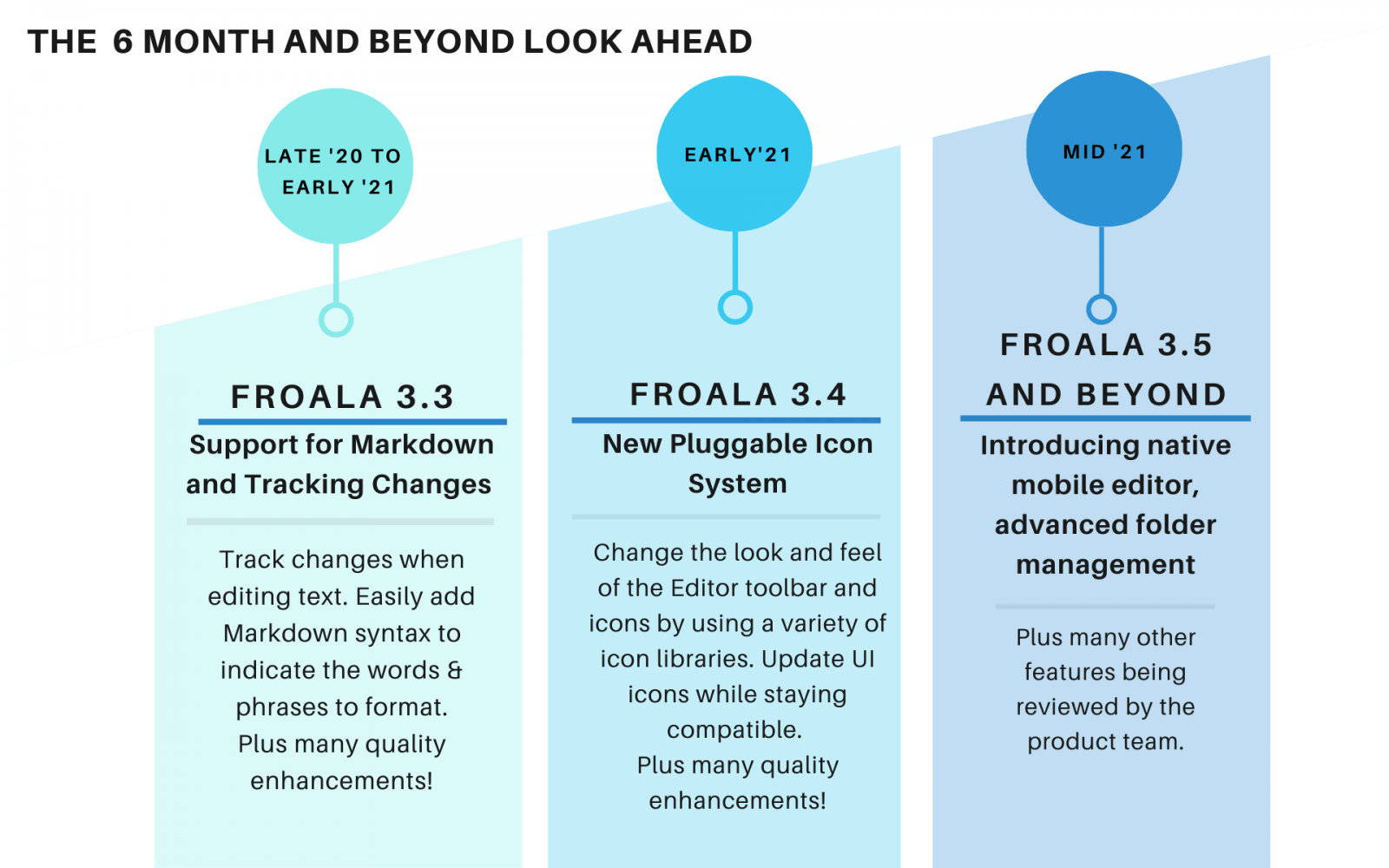 THE 6 MONTH AND BEYOND LOOK AHEAD

LATE '20 TO EARLY '21

FROALA 3.3

Support for Markdown and Tracking Changes

Track changes when editing text. Easily add Markdown syntax to indicate the words & phrases to format. Plus many quality enhancements!

EARLY'21

FROALA 3.4

New Pluggable Icon System

Change the look and feel of the Editor toolbar and icons by using a variety of icon libraries. Update UI icons while staying compatible. Plus many quality enhancements!

MID '21

FROALA 3.5 AND BEYOND

Introducing native mobile editor, advanced folder management

Plus many other features being reviewed by the product team.